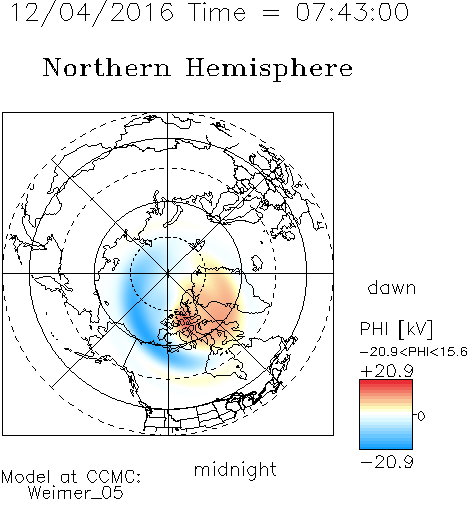 12/04/2016 Time = 07:43:00

Northern Hemisphere

dawn

PHI [kV]

−20.9<PHI<15.6

+20.9

0

−20.9

midnight

Model at CCMC:
Weimer_05